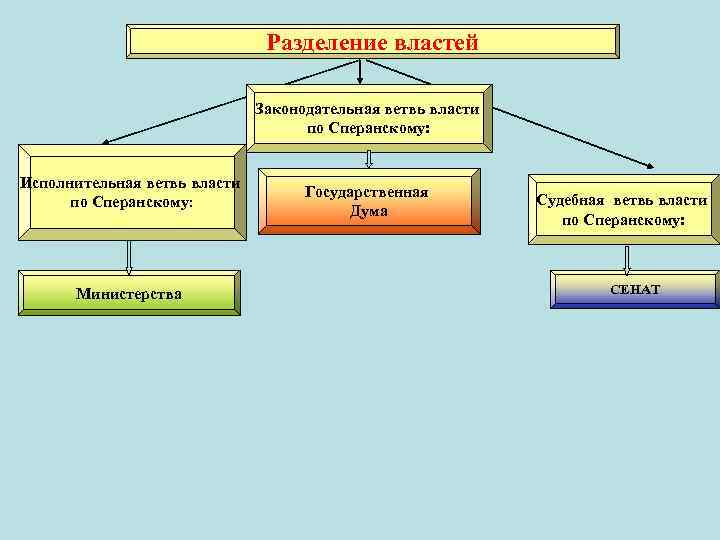 Разделение властей

Законодательная ветвь власти по Сперанскому:

Исполнительная ветвь власти по Сперанскому:

Государственная Дума

Судебная ветвь власти по Сперанскому:

Министерства

СЕНАТ